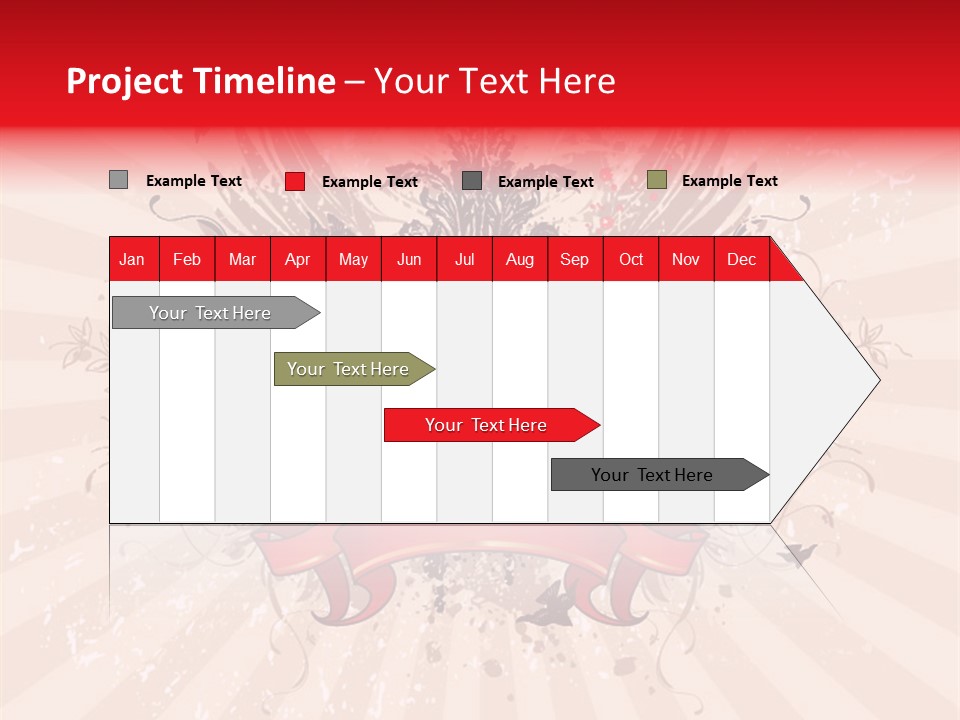 Project Timeline – Your Text Here

Example Text
Example Text
Example Text
Example Text

| Jan | Feb | Mar | Apr | May | Jun | Jul | Aug | Sep | Oct | Nov | Dec |
|---|---|---|---|---|---|---|---|---|---|---|---|

Your Text Here
Your Text Here
Your Text Here
Your Text Here